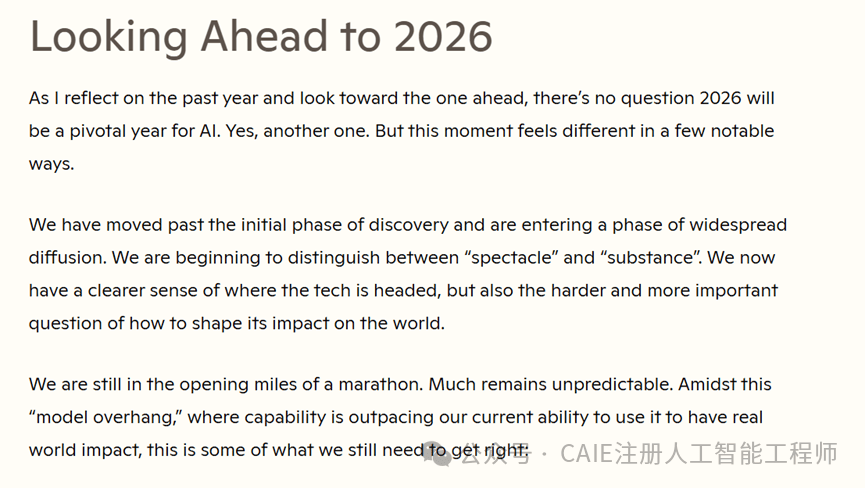 Looking Ahead to 2026

As I reflect on the past year and look toward the one ahead, there's no question 2026 will be a pivotal year for AI. Yes, another one. But this moment feels different in a few notable ways.

We have moved past the initial phase of discovery and are entering a phase of widespread diffusion. We are beginning to distinguish between "spectacle" and "substance". We now have a clearer sense of where the tech is headed, but also the harder and more important question of how to shape its impact on the world.

We are still in the opening miles of a marathon. Much remains unpredictable. Amidst this "model overhang," where capability is outpacing our current ability to use it to have real world impact, this is some of what we still need to get right:

公众号 · CAIE注册人工智能工程师